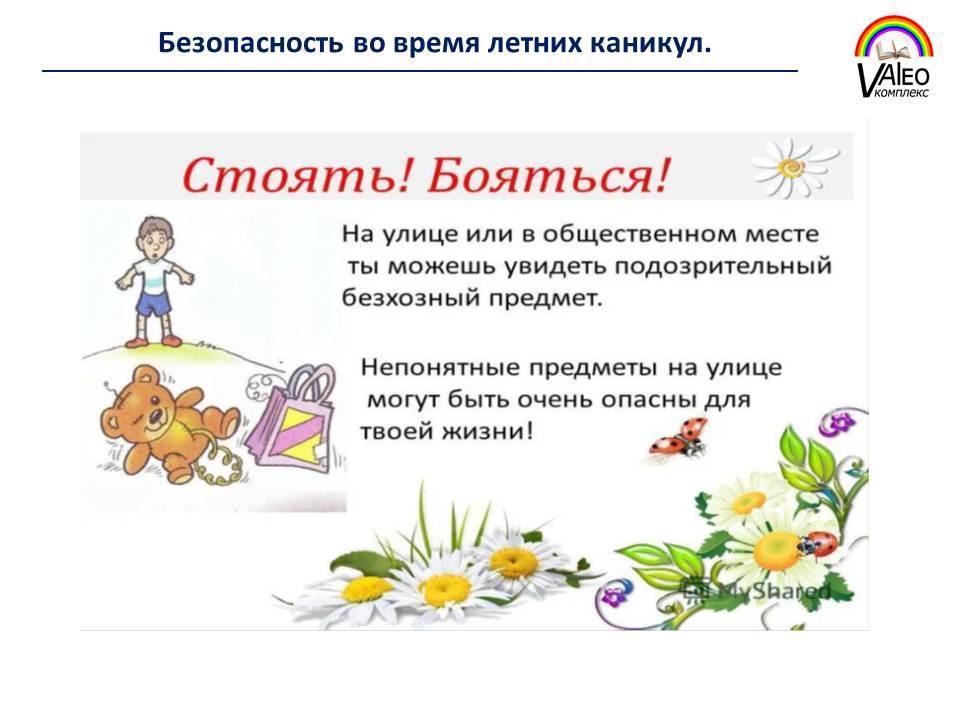 Безопасность во время летних каникул.

VALEO комплекс

Стоять! Бояться!

На улице или в общественном месте ты можешь увидеть подозрительный безхозный предмет.

Непонятные предметы на улице могут быть очень опасны для твоей жизни!

MyShared